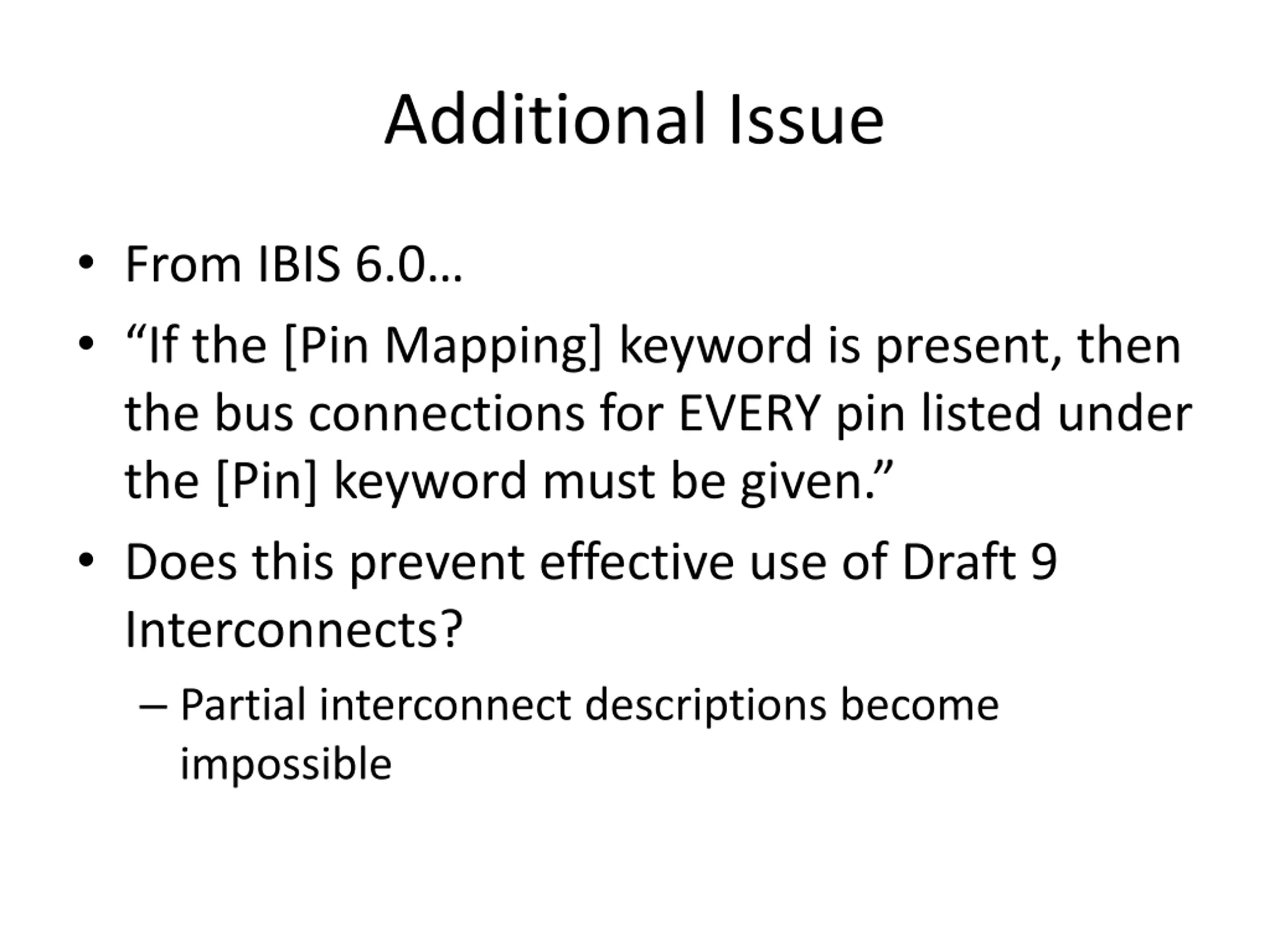 Additional Issue

• From IBIS 6.0…
• “If the [Pin Mapping] keyword is present, then the bus connections for EVERY pin listed under the [Pin] keyword must be given.”
• Does this prevent effective use of Draft 9 Interconnects?
– Partial interconnect descriptions become impossible